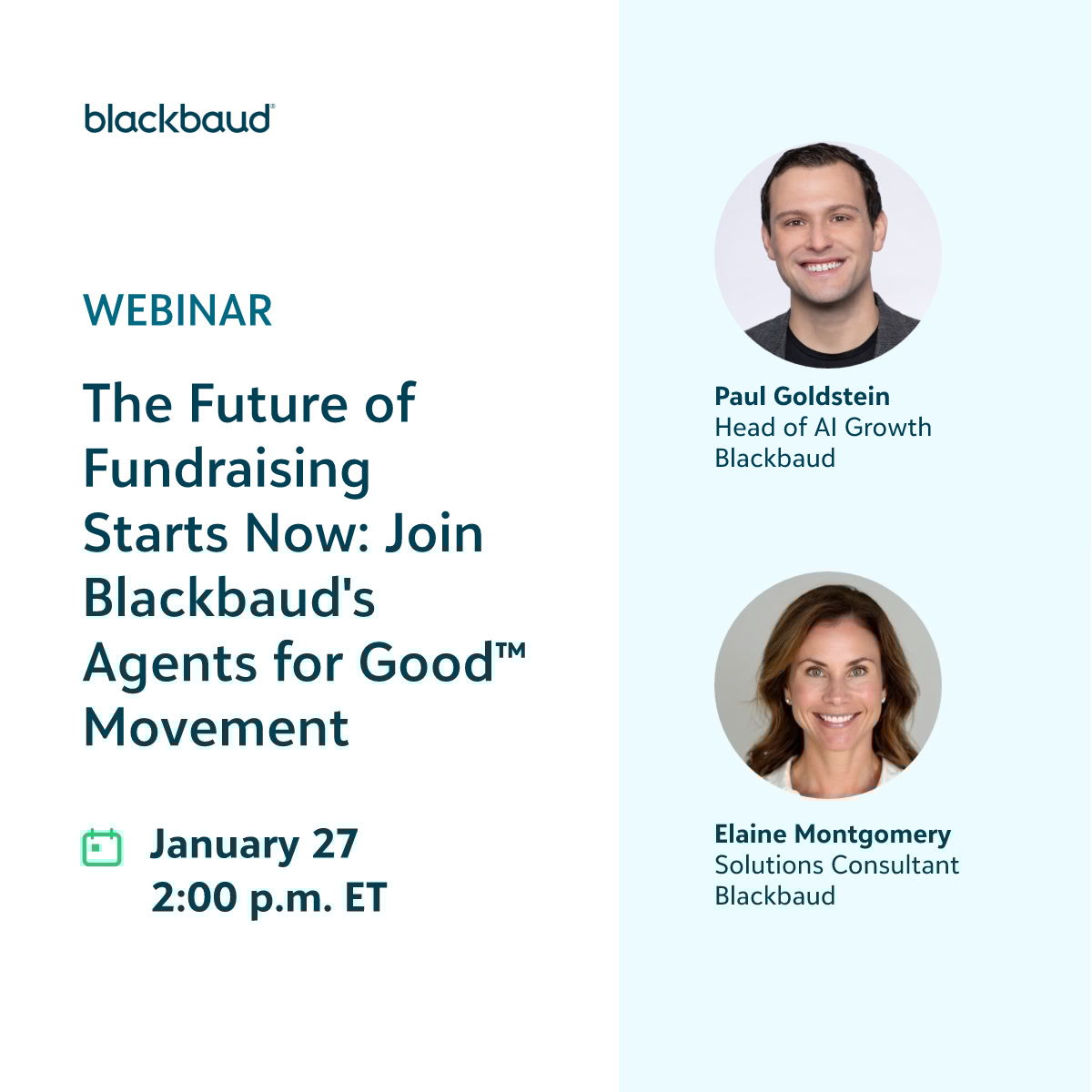 blackbaud®

WEBINAR

The Future of Fundraising Starts Now: Join Blackbaud's Agents for Good™ Movement

January 27
2:00 p.m. ET

Paul Goldstein
Head of AI Growth
Blackbaud

Elaine Montgomery
Solutions Consultant
Blackbaud